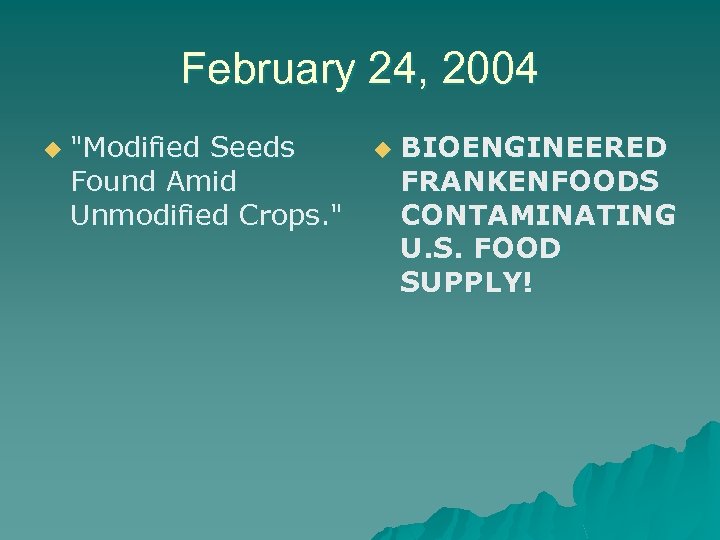 February 24, 2004

"Modified Seeds Found Amid Unmodified Crops."

BIOENGINEERED FRANKENFOODS CONTAMINATING U.S. FOOD SUPPLY!